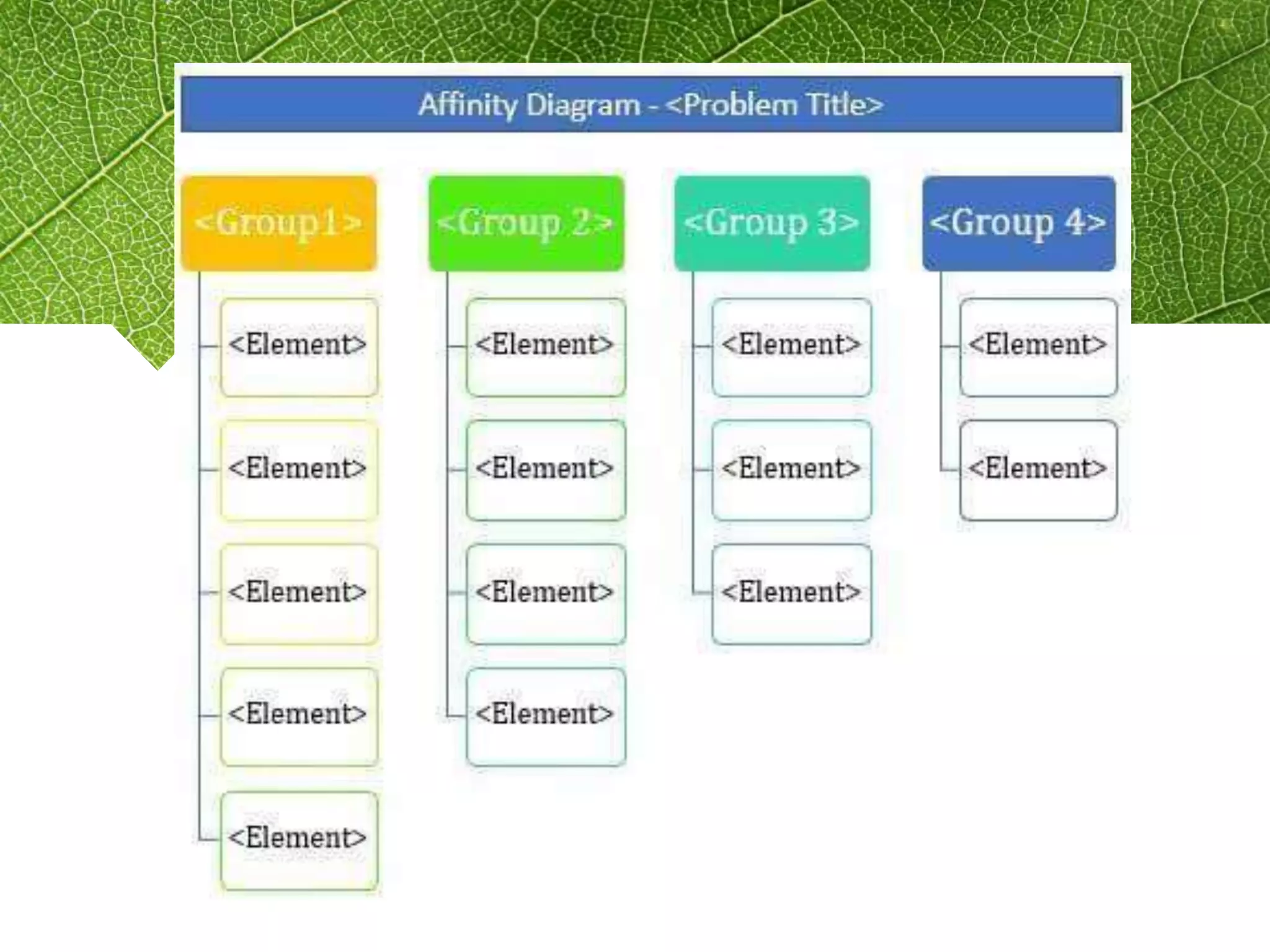 Affinity Diagram - <Problem Title>

<Group1>

<Element>

<Element>

<Element>

<Element>

<Element>

<Group 2>

<Element>

<Element>

<Element>

<Element>

<Group 3>

<Element>

<Element>

<Element>

<Group 4>

<Element>

<Element>